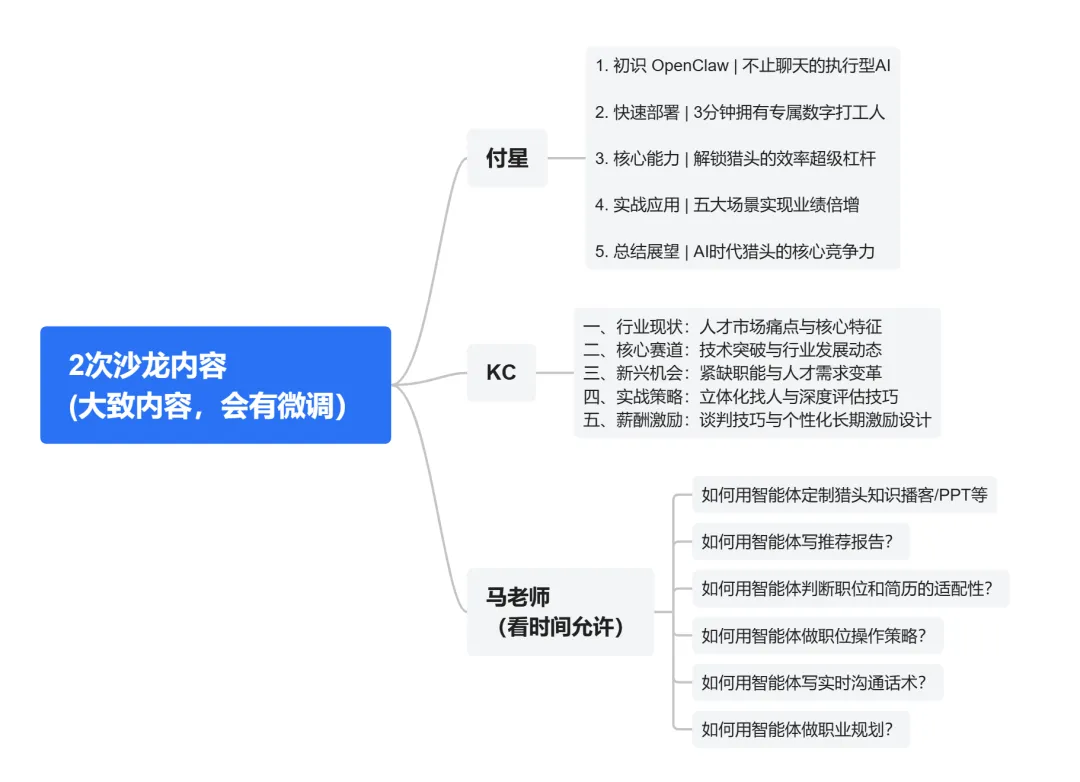 2次沙龙内容
(大致内容，会有微调)

付星

1. 初识 OpenClaw | 不止聊天的执行型AI

2. 快速部署 | 3分钟拥有专属数字打工人

3. 核心能力 | 解锁猎头的效率超级杠杆

4. 实战应用 | 五大场景实现业绩倍增

5. 总结展望 | AI时代猎头的核心竞争力

KC

一、行业现状：人才市场痛点与核心特征
二、核心赛道：技术突破与行业发展动态
三、新兴机会：紧缺职能与人才需求变革
四、实战策略：立体化找人与深度评估技巧
五、薪酬激励：谈判技巧与个性化长期激励设计

马老师
（看时间允许）

如何用智能体定制猎头知识播客/PPT等

如何用智能体写推荐报告？

如何用智能体判断职位和简历的适配性？

如何用智能体做职位操作策略？

如何用智能体写实时沟通话术？

如何用智能体做职业规划？